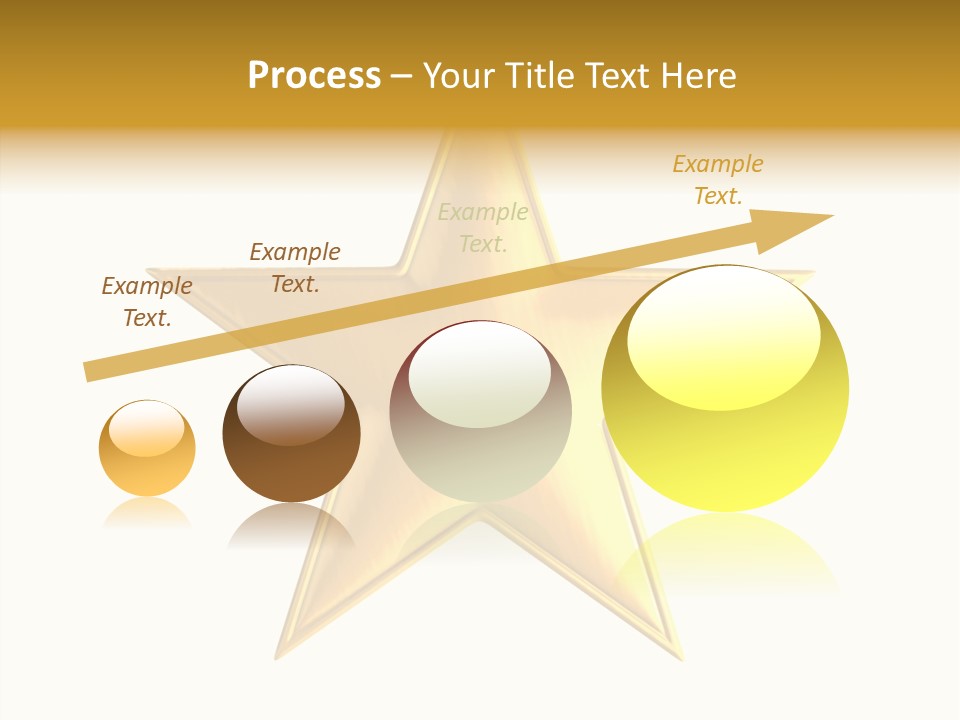 Process – Your Title Text Here

Example Text.

Example Text.

Example Text.

Example Text.